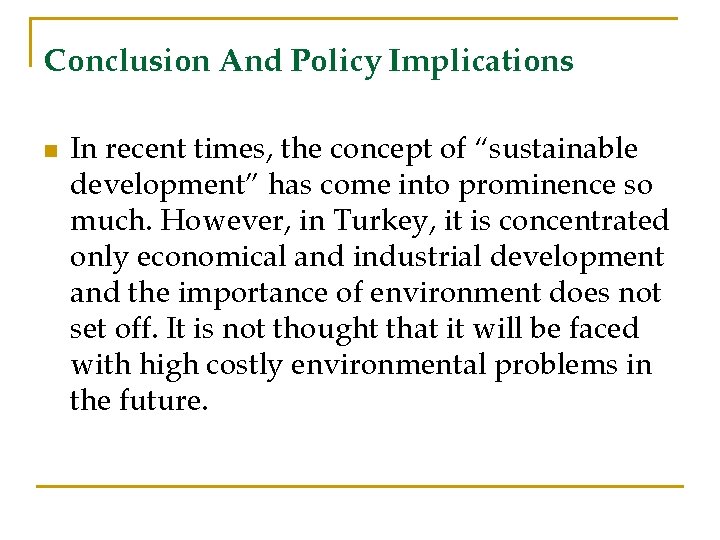 Conclusion And Policy Implications

In recent times, the concept of “sustainable development” has come into prominence so much. However, in Turkey, it is concentrated only economical and industrial development and the importance of environment does not set off. It is not thought that it will be faced with high costly environmental problems in the future.